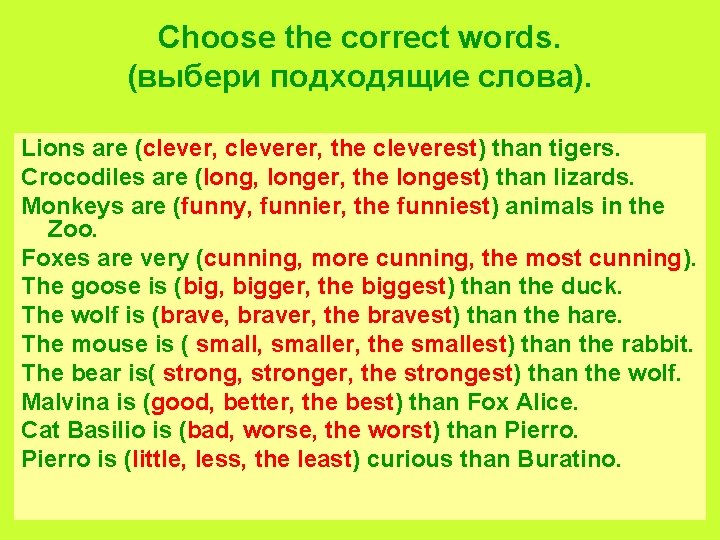 Choose the correct words.
(выбери подходящие слова).

Lions are (clever, cleverer, the cleverest) than tigers.
Crocodiles are (long, longer, the longest) than lizards.
Monkeys are (funny, funnier, the funniest) animals in the Zoo.
Foxes are very (cunning, more cunning, the most cunning).
The goose is (big, bigger, the biggest) than the duck.
The wolf is (brave, braver, the bravest) than the hare.
The mouse is ( small, smaller, the smallest) than the rabbit.
The bear is( strong, stronger, the strongest) than the wolf.
Malvina is (good, better, the best) than Fox Alice.
Cat Basilio is (bad, worse, the worst) than Pierro.
Pierro is (little, less, the least) curious than Buratino.